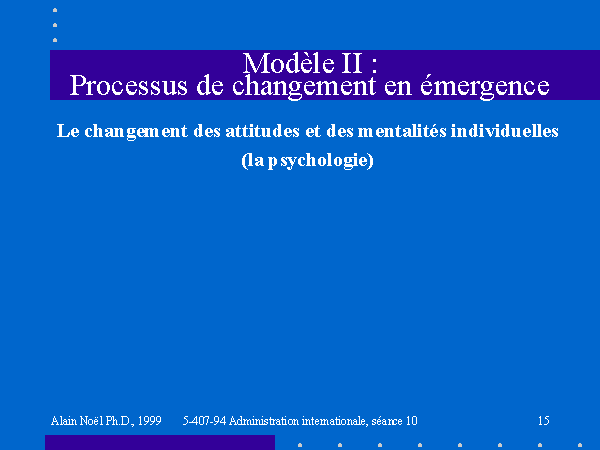 Modèle II :
Processus de changement en émergence

Le changement des attitudes et des mentalités individuelles (la psychologie)

Alain Noël Ph.D., 1999   5-407-94 Administration internationale, séance 10   15